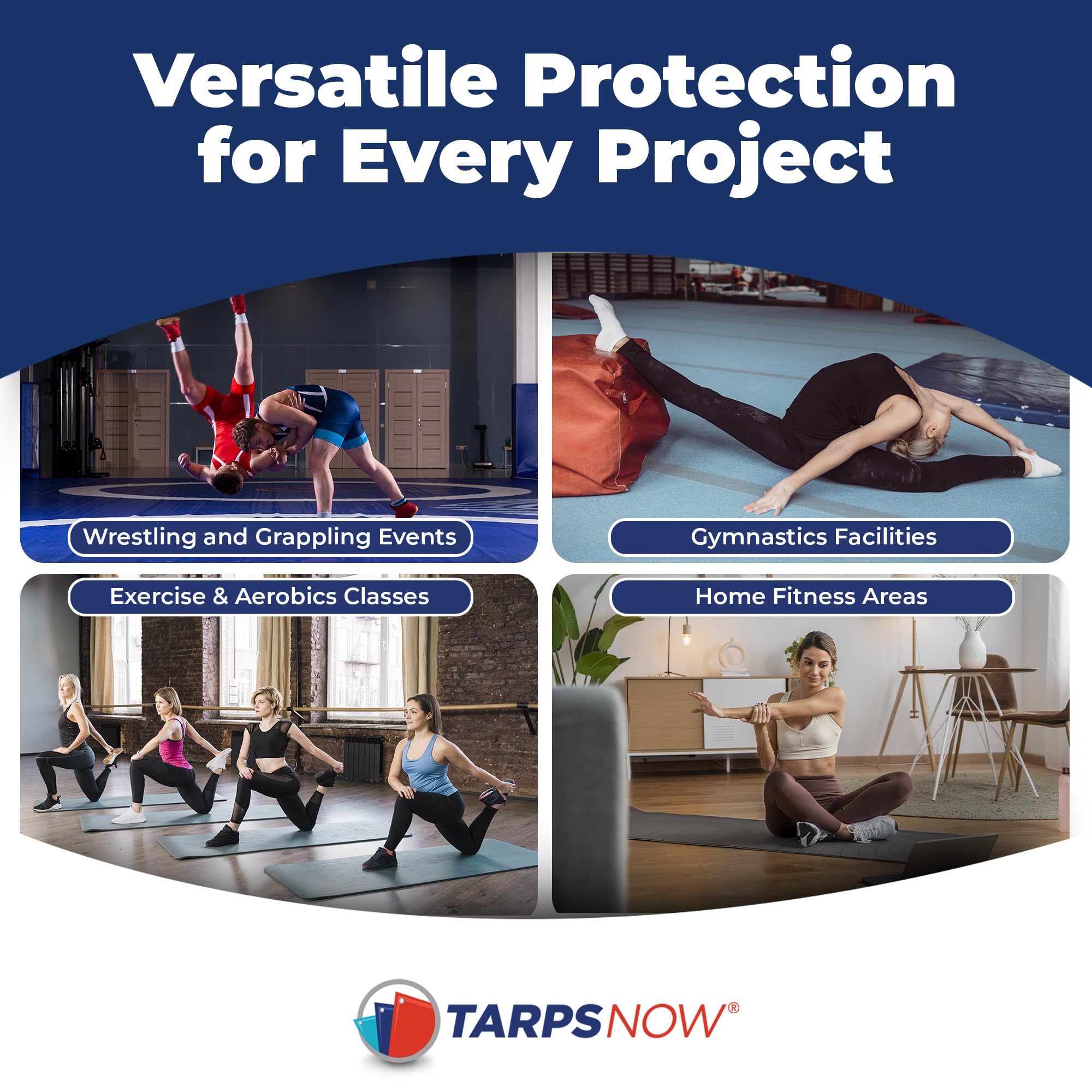 Versatile Protection for Every Project

Wrestling and Grappling Events

Gymnastics Facilities

Exercise & Aerobics Classes

Home Fitness Areas

TARPSNOW®